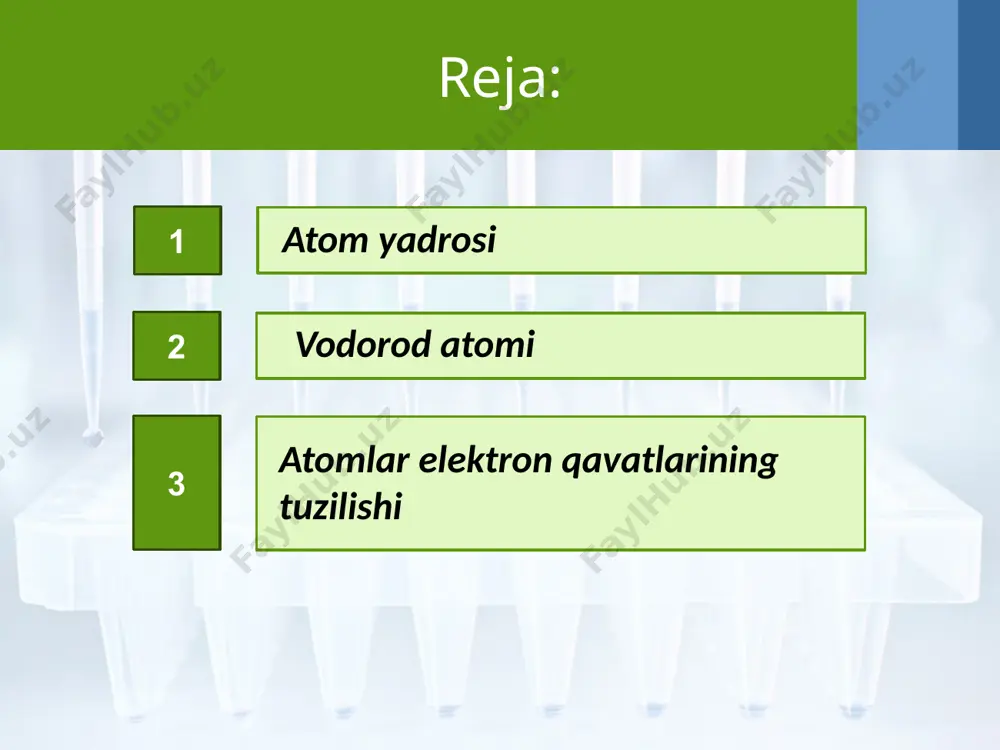 Reja:

1 Atom yadrosi

2 Vodorod atomi

3 Atomlar elektron qavatlarining tuzilishi

FaylHub.uz